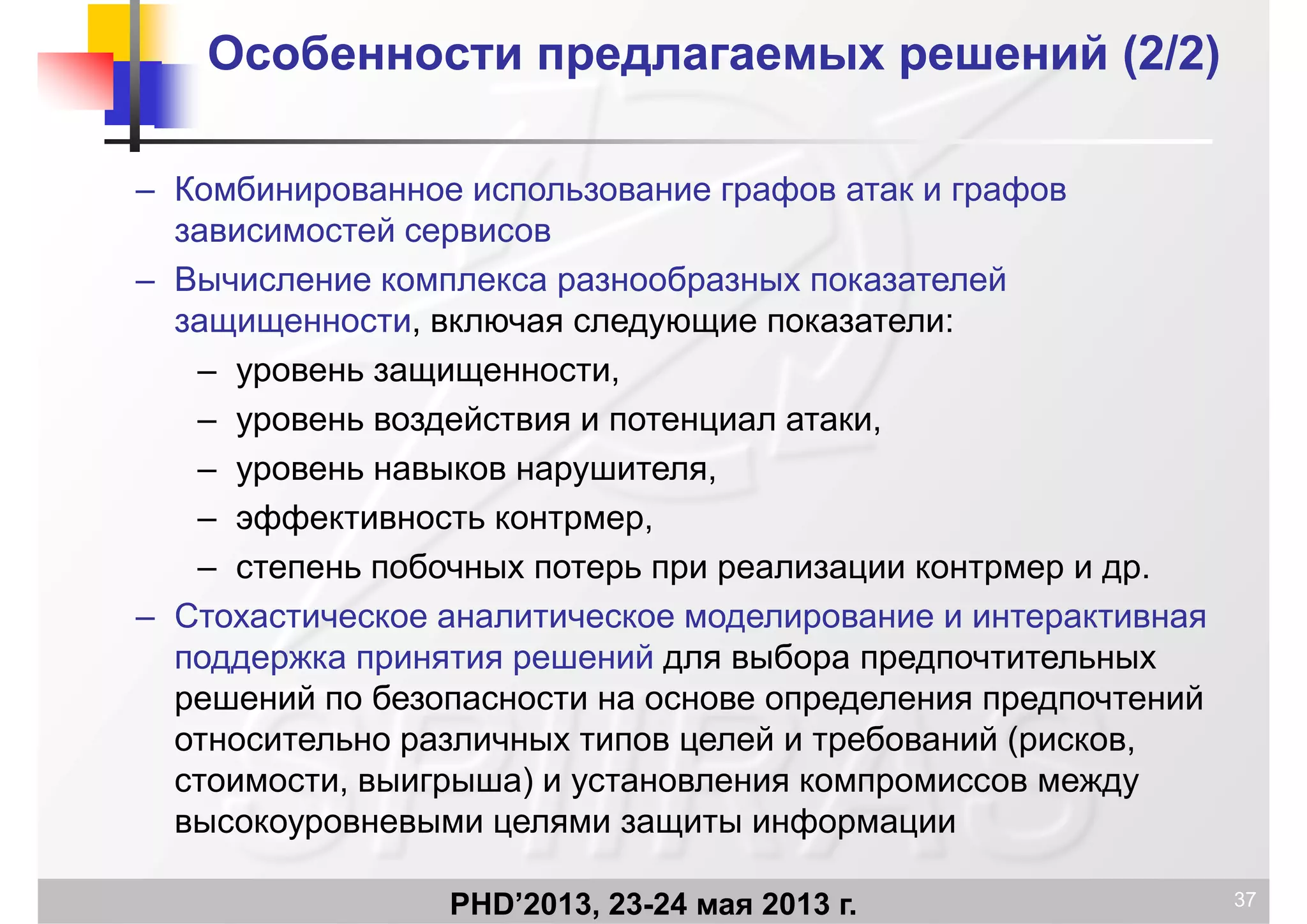 Особенности предлагаемых решений (2/2)

– Комбинированное использование графов атак и графов зависимостей сервисов

– Вычисление комплекса разнообразных показателей защищенности, включая следующие показатели:

– уровень защищенности,

– уровень воздействия и потенциал атаки,

– уровень навыков нарушителя,

– эффективность контрмер,

– степень побочных потерь при реализации контрмер и др.

– Стохастическое аналитическое моделирование и интерактивная поддержка принятия решений для выбора предпочтительных решений по безопасности на основе определения предпочтений относительно различных типов целей и требований (рисков, стоимости, выигрыша) и установления компромиссов между высокоуровневыми целями защиты информации

PHD’2013, 23-24 мая 2013 г.

37